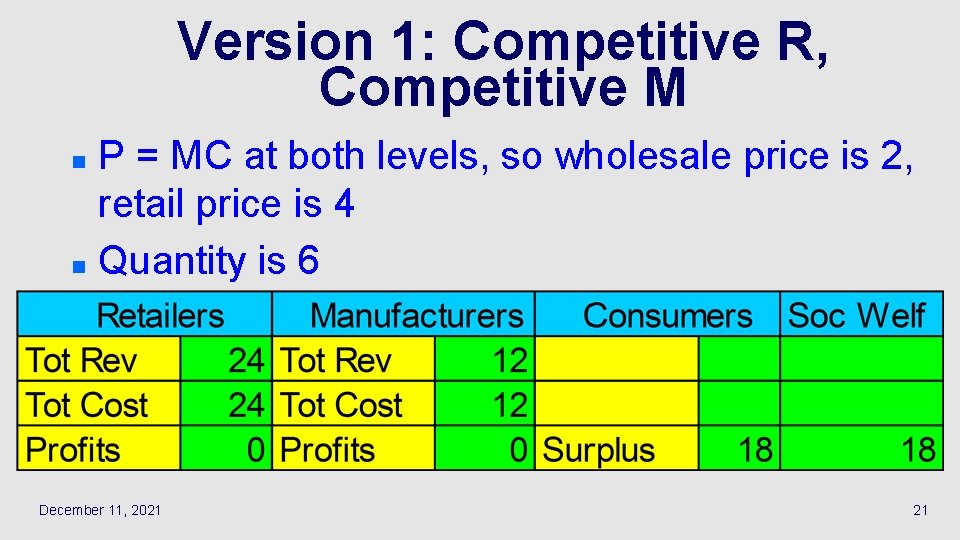 Version 1: Competitive R, Competitive M

- P = MC at both levels, so wholesale price is 2, retail price is 4
- Quantity is 6

| Retailers | | Manufacturers | | Consumers | | Soc Welf |
|---|---|---|---|---|---|---|
| Tot Rev | 24 | Tot Rev | 12 | | | |
| Tot Cost | 24 | Tot Cost | 12 | | | |
| Profits | 0 | Profits | 0 | Surplus | 18 | 18 |

December 11, 2021

21